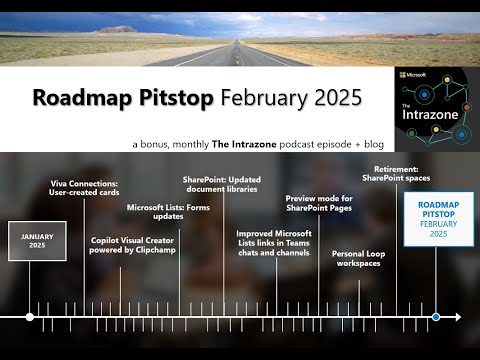 Roadmap Pitstop February 2025

Microsoft
The Intrazone

a bonus, monthly The Intrazone podcast episode + blog

JANUARY 2025

Viva Connections: User-created cards

Copilot Visual Creator powered by Clipchamp

Microsoft Lists: Forms updates

SharePoint: Updated document libraries

Improved Microsoft Lists links in Teams chats and channels

Preview mode for SharePoint Pages

Personal Loop workspaces

Retirement: SharePoint spaces

ROADMAP PITSTOP FEBRUARY 2025